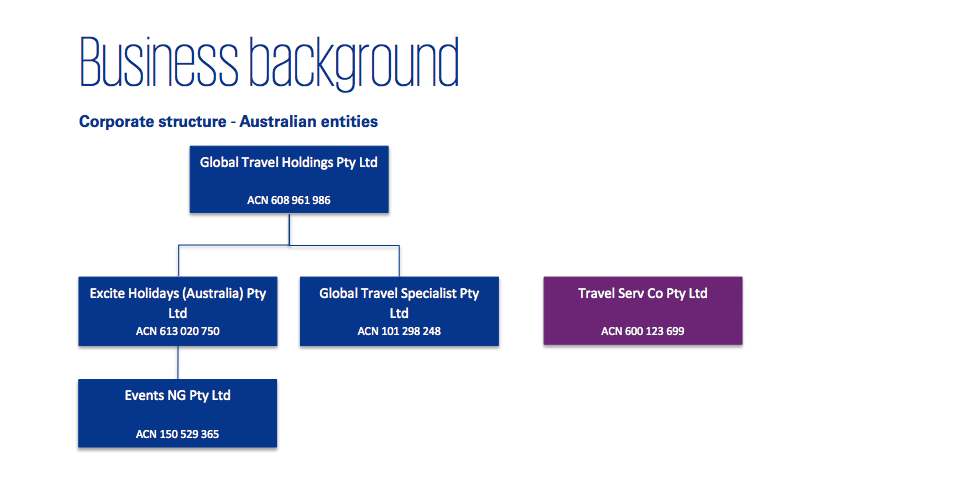 Business background

Corporate structure - Australian entities

Global Travel Holdings Pty Ltd

ACN 608 961 986

Excite Holidays (Australia) Pty Ltd

ACN 613 020 750

Global Travel Specialist Pty Ltd

ACN 101 298 248

Travel Serv Co Pty Ltd

ACN 600 123 699

Events NG Pty Ltd

ACN 150 529 365